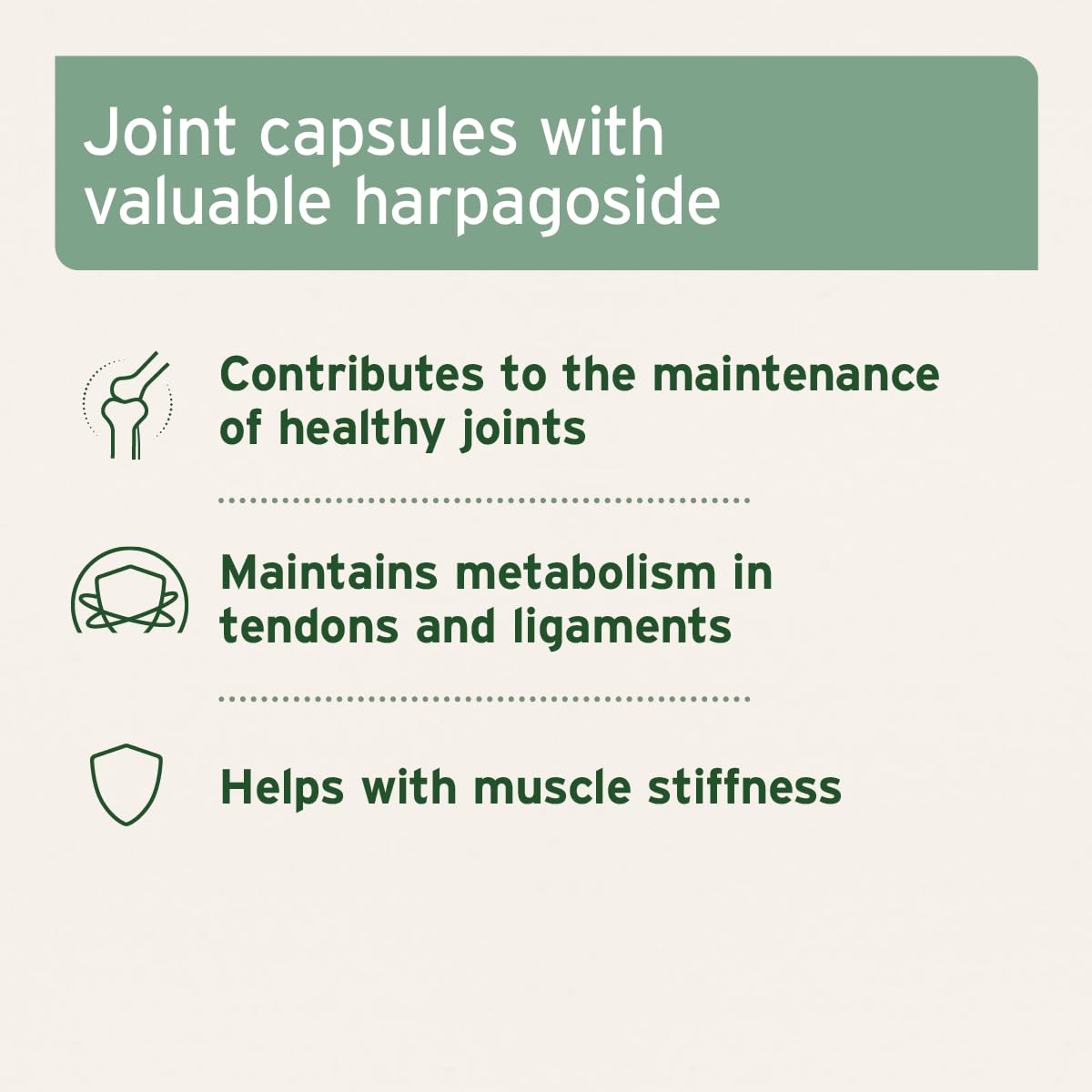 Joint capsules with valuable harpagoside

Contributes to the maintenance of healthy joints

Maintains metabolism in tendons and ligaments

Helps with muscle stiffness